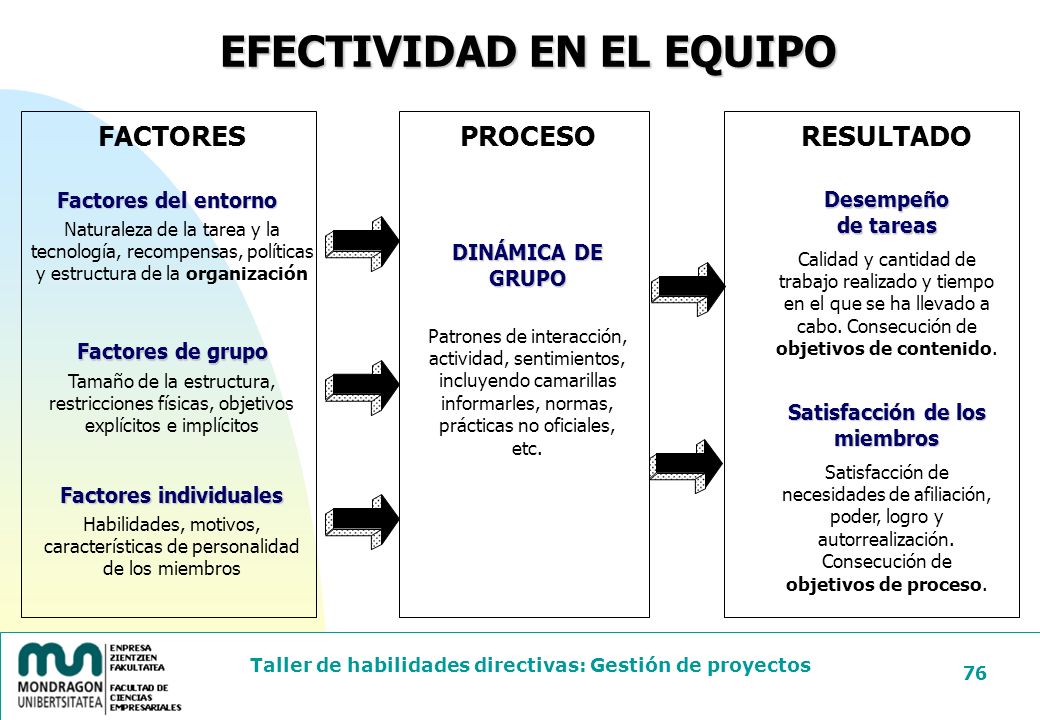 EFECTIVIDAD EN EL EQUIPO

FACTORES

Factores del entorno

Naturaleza de la tarea y la tecnología, recompensas, políticas y estructura de la organización

Factores de grupo

Tamaño de la estructura, restricciones físicas, objetivos explícitos e implícitos

Factores individuales

Habilidades, motivos, características de personalidad de los miembros

PROCESO

DINÁMICA DE GRUPO

Patrones de interacción, actividad, sentimientos, incluyendo camarillas informarles, normas, prácticas no oficiales, etc.

RESULTADO

Desempeño de tareas

Calidad y cantidad de trabajo realizado y tiempo en el que se ha llevado a cabo. Consecución de objetivos de contenido.

Satisfacción de los miembros

Satisfacción de necesidades de afiliación, poder, logro y autorrealización. Consecución de objetivos de proceso.

MONDRAGON UNIBERTSITATEA

ENPRESA ZIENTZIEN FAKULTATEA

FACULTAD DE CIENCIAS EMPRESARIALES

Taller de habilidades directivas: Gestión de proyectos

76